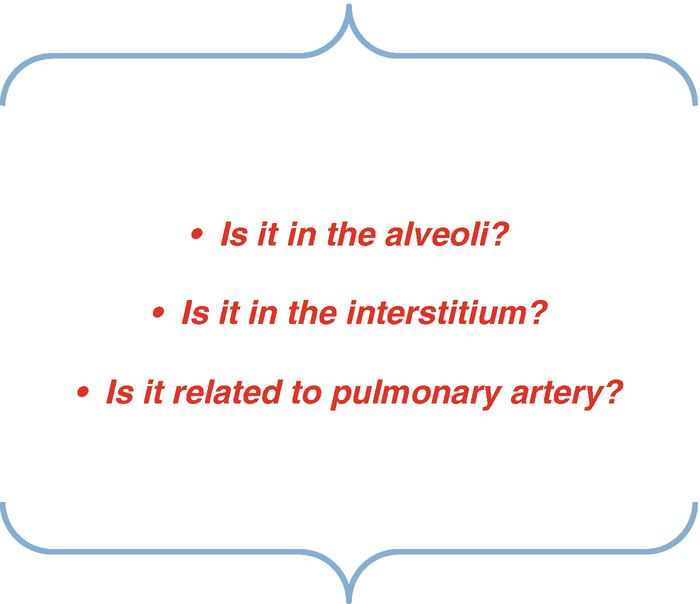 • Is it in the alveoli?

• Is it in the interstitium?

• Is it related to pulmonary artery?